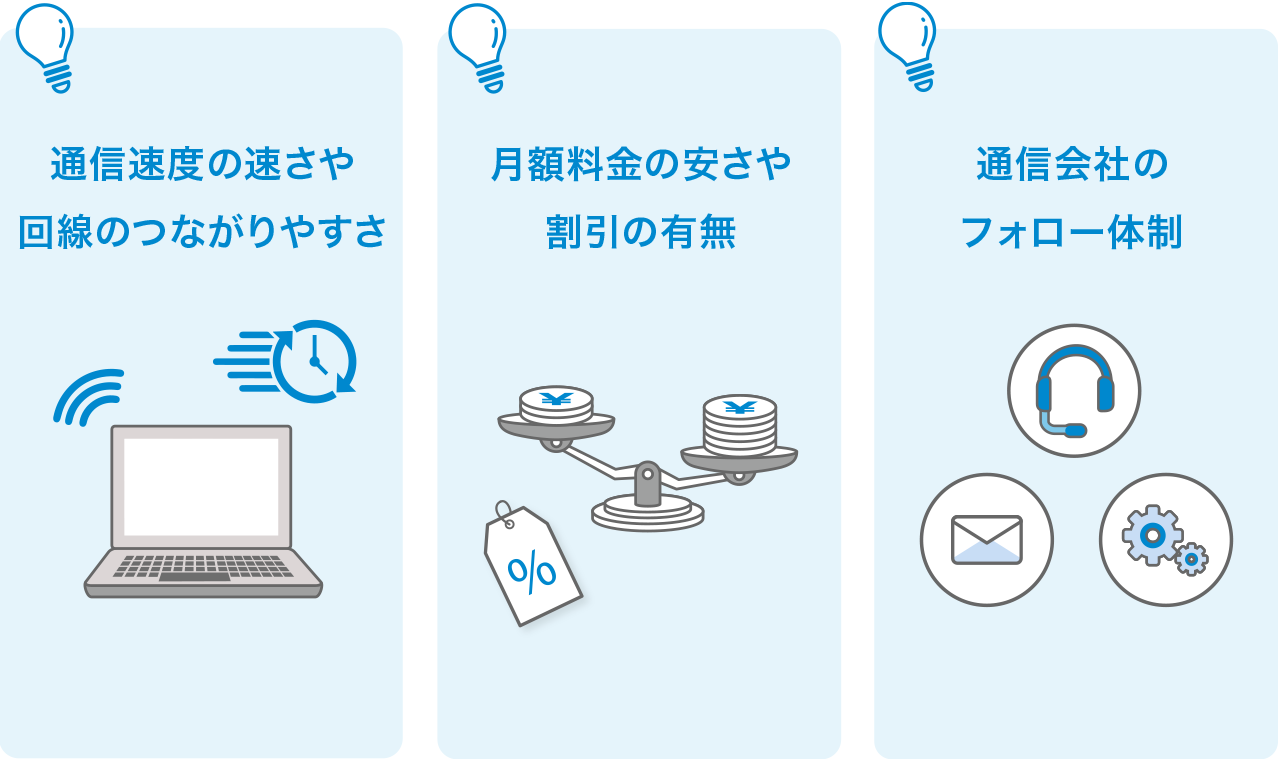 通信速度の速さや
回線のつながりやすさ

月額料金の安さや
割引の有無

¥

¥

%

通信会社の
フォロー体制